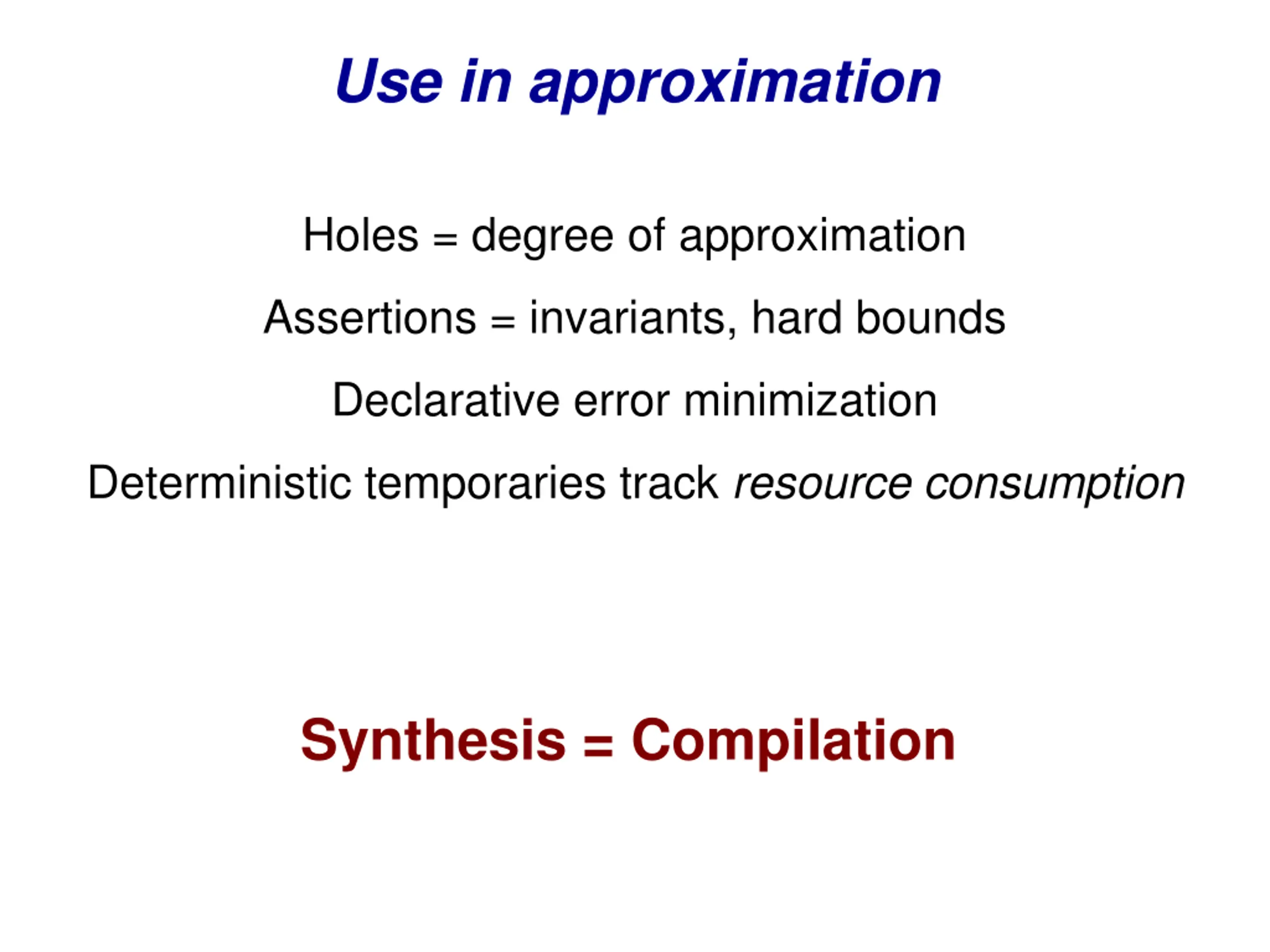 Use in approximation

Holes = degree of approximation

Assertions = invariants, hard bounds

Declarative error minimization

Deterministic temporaries track resource consumption

Synthesis = Compilation